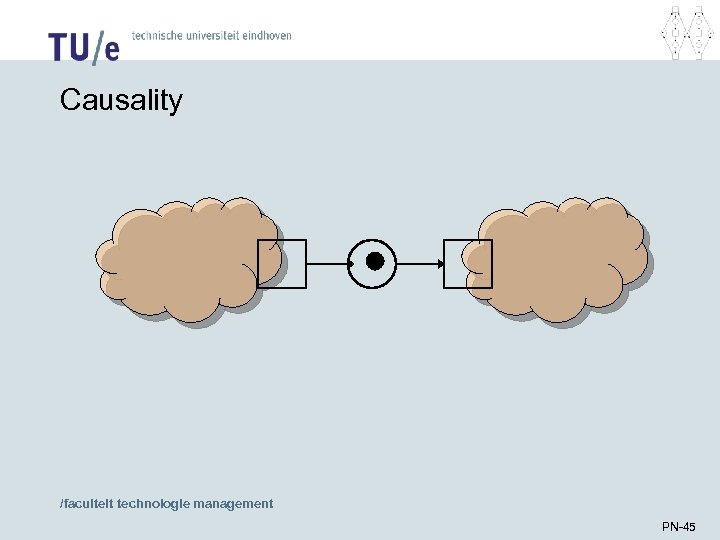 TU/e technische universiteit eindhoven

Causality

/faculteit technologie management

PN-45